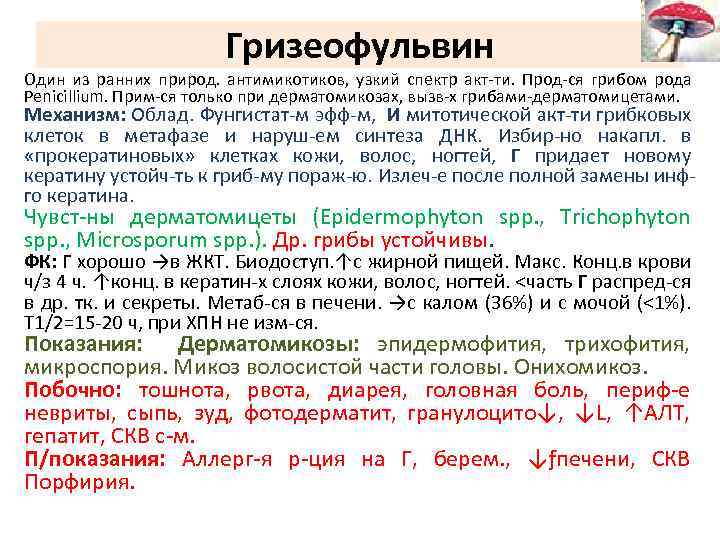 Гризеофульвин

Один из ранних природ. антимикотиков, узкий спектр акт-ти. Прод-ся грибом рода Penicillium. Прим-ся только при дерматомикозах, вызв-х грибами-дерматомицетами.
Механизм: Облад. Фунгистат-м эфф-м, И митотической акт-ти грибковых клеток в метафазе и наруш-ем синтеза ДНК. Избир-но накапл. в «прокератиновых» клетках кожи, волос, ногтей, Г придает новому кератину устойч-ть к гриб-му пораж-ю. Излеч-е после полной замены инф-го кератина.
Чувст-ны дерматомицеты (Epidermophyton spp., Trichophyton spp., Microsporum spp.). Др. грибы устойчивы.
ФК: Г хорошо →в ЖКТ. Биодоступ.↑с жирной пищей. Макс. Конц.в крови ч/з 4 ч. ↑конц. в кератин-х слоях кожи, волос, ногтей. <часть Г распред-ся в др. тк. и секреты. Метаб-ся в печени. →с калом (36%) и с мочой (<1%). T1/2=15-20 ч, при ХПН не изм-ся.
Показания: Дерматомикозы: эпидермофития, трихофития, микроспория. Микоз волосистой части головы. Онихомикоз.
Побочно: тошнота, рвота, диарея, головная боль, периф-е невриты, сыпь, зуд, фотодерматит, гранулоцито↓, ↓L, ↑АЛТ, гепатит, СКВ с-м.
П/показания: Аллерг-я р-ция на Г, берем., ↓ƒпечени, СКВ Порфирия.